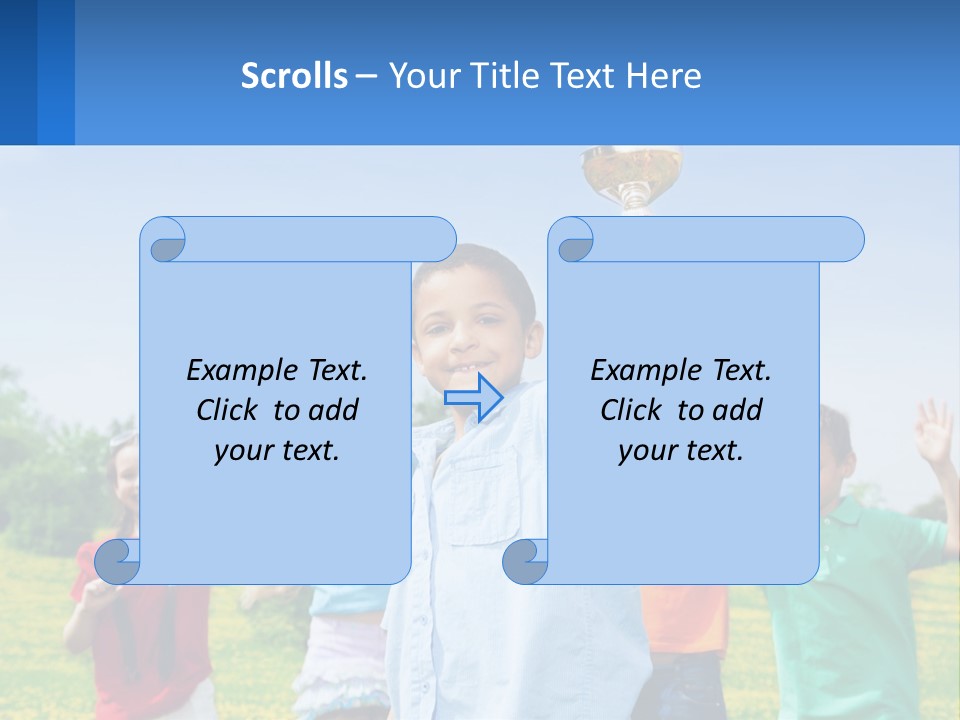 Scrolls – Your Title Text Here

Example Text. Click to add your text.

Example Text. Click to add your text.